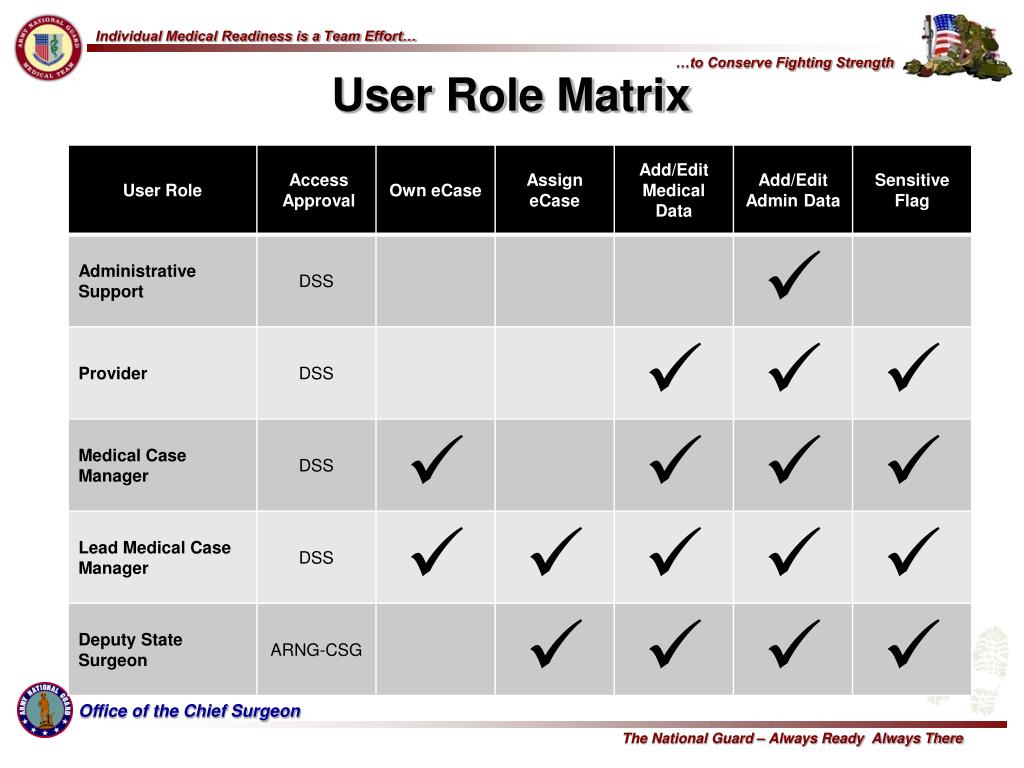 ARMY NATIONAL GUARD MEDICAL TEAM

Individual Medical Readiness is a Team Effort…

…to Conserve Fighting Strength

User Role Matrix

| User Role | Access Approval | Own eCase | Assign eCase | Add/Edit Medical Data | Add/Edit Admin Data | Sensitive Flag |
|---|---|---|---|---|---|---|
| Administrative Support | DSS | | | | ✓ | |
| Provider | DSS | | | ✓ | ✓ | ✓ |
| Medical Case Manager | DSS | ✓ | | ✓ | ✓ | ✓ |
| Lead Medical Case Manager | DSS | ✓ | ✓ | ✓ | ✓ | ✓ |
| Deputy State Surgeon | ARNG-CSG | | ✓ | ✓ | ✓ | ✓ |

ARMY NATIONAL GUARD

Office of the Chief Surgeon

The National Guard – Always Ready Always There